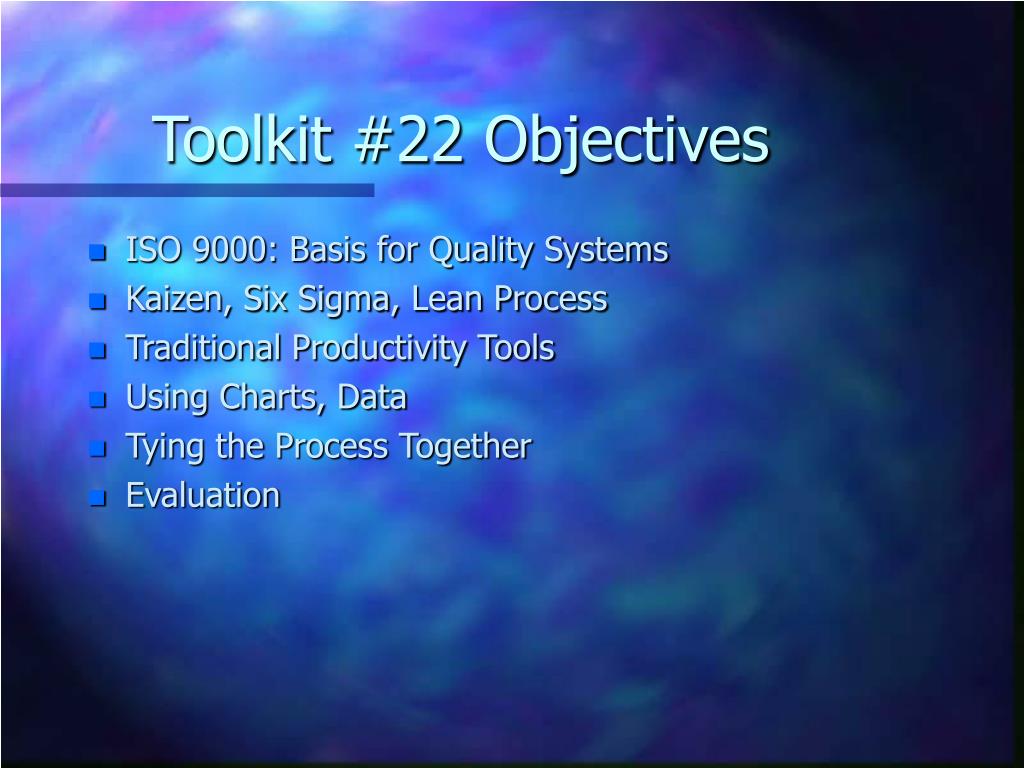 Toolkit #22 Objectives

- ISO 9000: Basis for Quality Systems
- Kaizen, Six Sigma, Lean Process
- Traditional Productivity Tools
- Using Charts, Data
- Tying the Process Together
- Evaluation